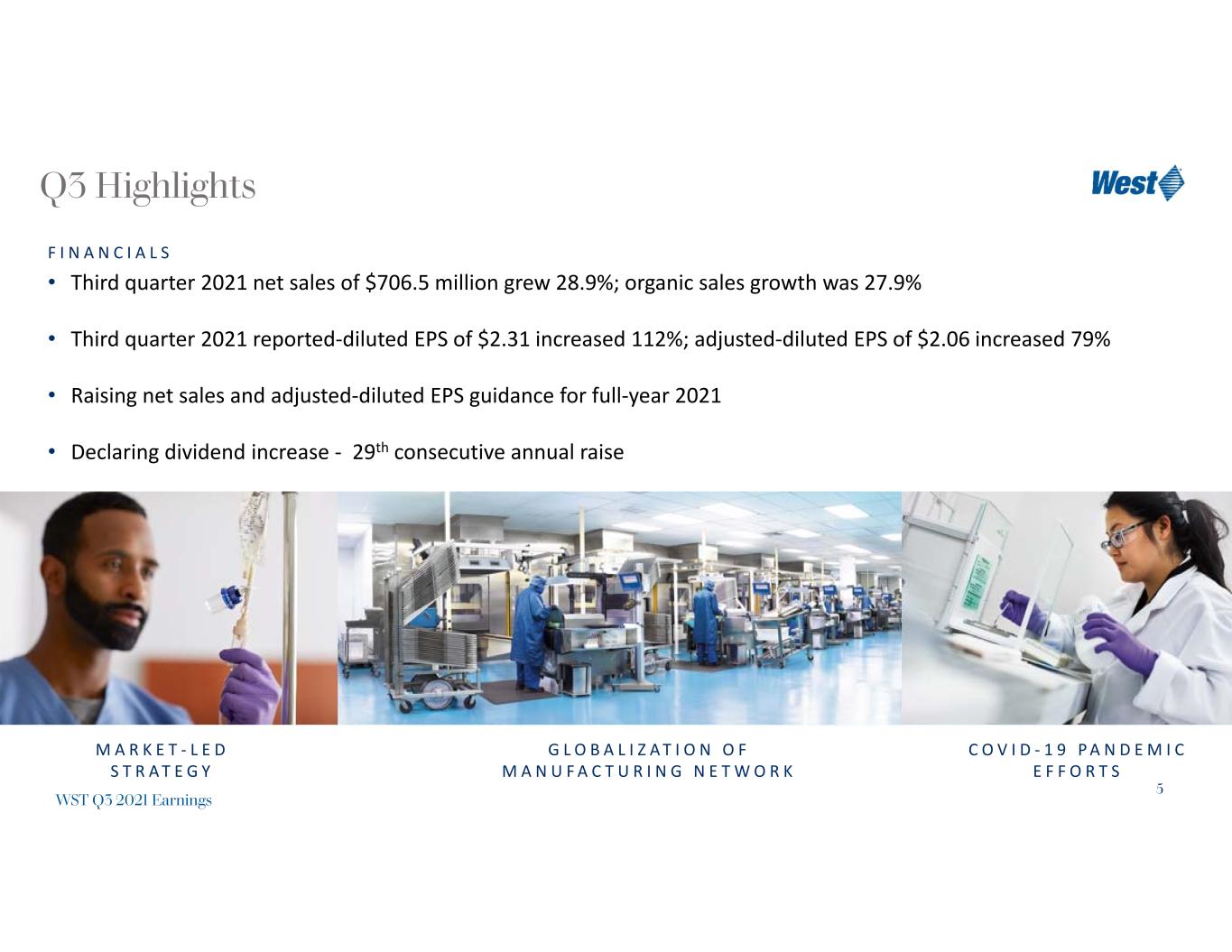 Q3 Highlights

West

FINANCIALS

• Third quarter 2021 net sales of \$706.5 million grew 28.9%; organic sales growth was 27.9%

• Third quarter 2021 reported-diluted EPS of \$2.31 increased 112%; adjusted-diluted EPS of \$2.06 increased 79%

• Raising net sales and adjusted-diluted EPS guidance for full-year 2021

• Declaring dividend increase - 29$^{th}$ consecutive annual raise

MARKET-LED STRATEGY

GLOBALIZATION OF MANUFACTURING NETWORK

COVID-19 PANDEMIC EFFORTS

WST Q3 2021 Earnings

5